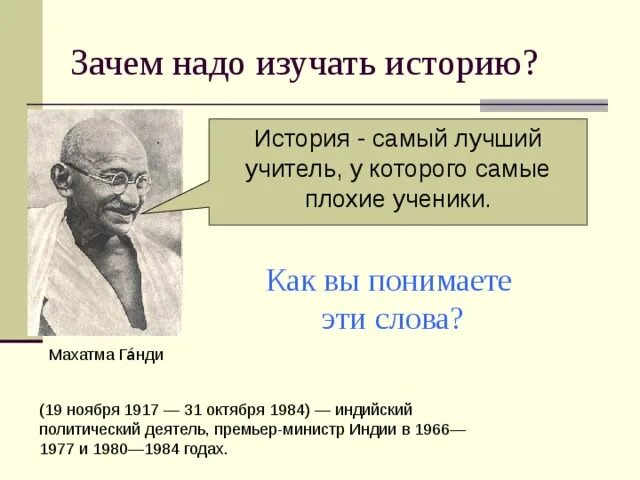 Зачем надо изучать историю?

История - самый лучший учитель, у которого самые плохие ученики.

Как вы понимаете эти слова?

Махатма Га́нди

(19 ноября 1917 — 31 октября 1984) — индийский политический деятель, премьер-министр Индии в 1966—1977 и 1980—1984 годах.